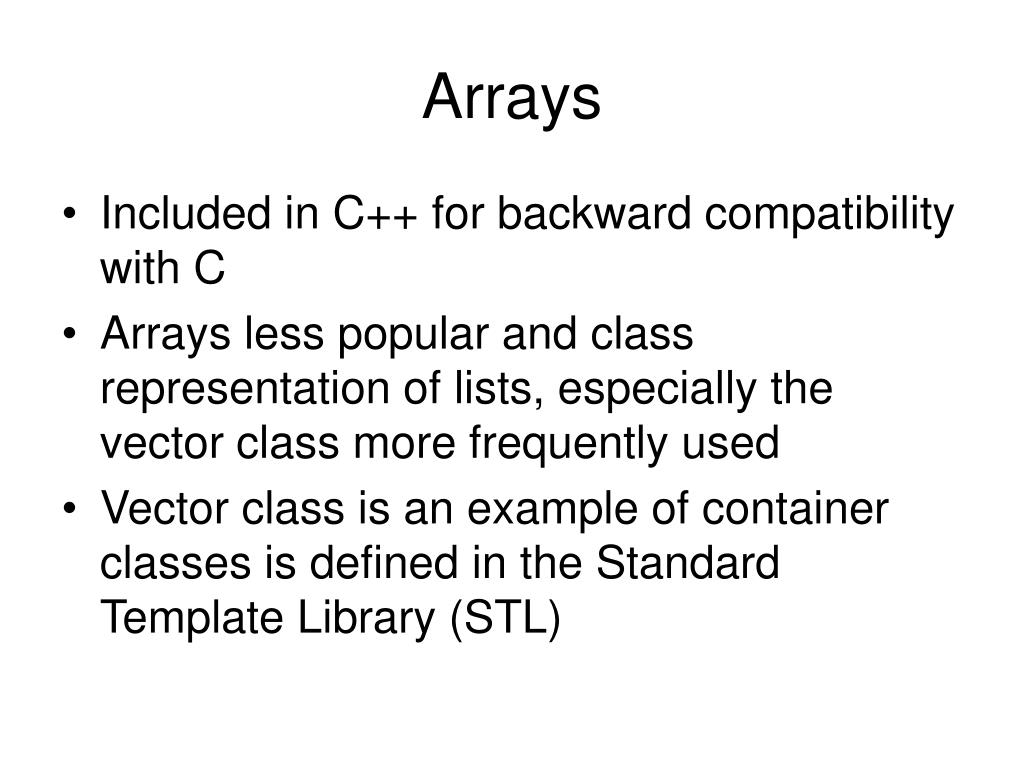 Arrays

• Included in C++ for backward compatibility with C

• Arrays less popular and class representation of lists, especially the vector class more frequently used

• Vector class is an example of container classes is defined in the Standard Template Library (STL)